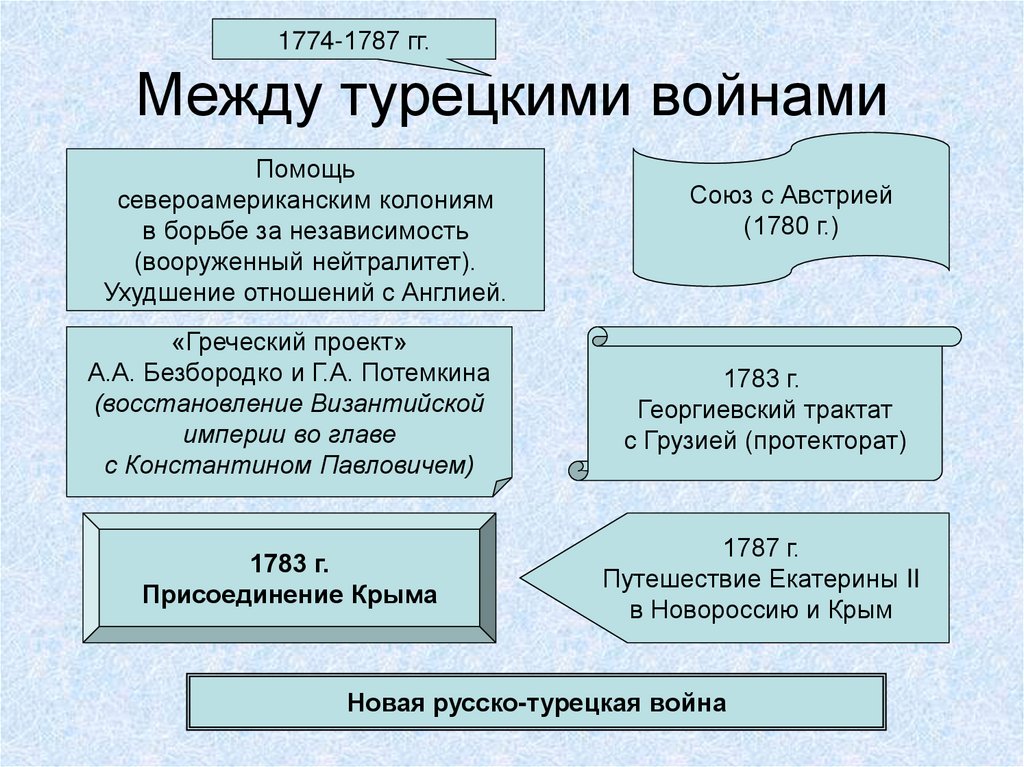 1774-1787 гг.

Между турецкими войнами

Помощь североамериканским колониям в борьбе за независимость (вооруженный нейтралитет). Ухудшение отношений с Англией.

Союз с Австрией (1780 г.)

«Греческий проект» А.А. Безбородко и Г.А. Потемкина (восстановление Византийской империи во главе с Константином Павловичем)

1783 г. Георгиевский трактат с Грузией (протекторат)

1783 г. Присоединение Крыма

1787 г. Путешествие Екатерины II в Новороссию и Крым

Новая русско-турецкая война